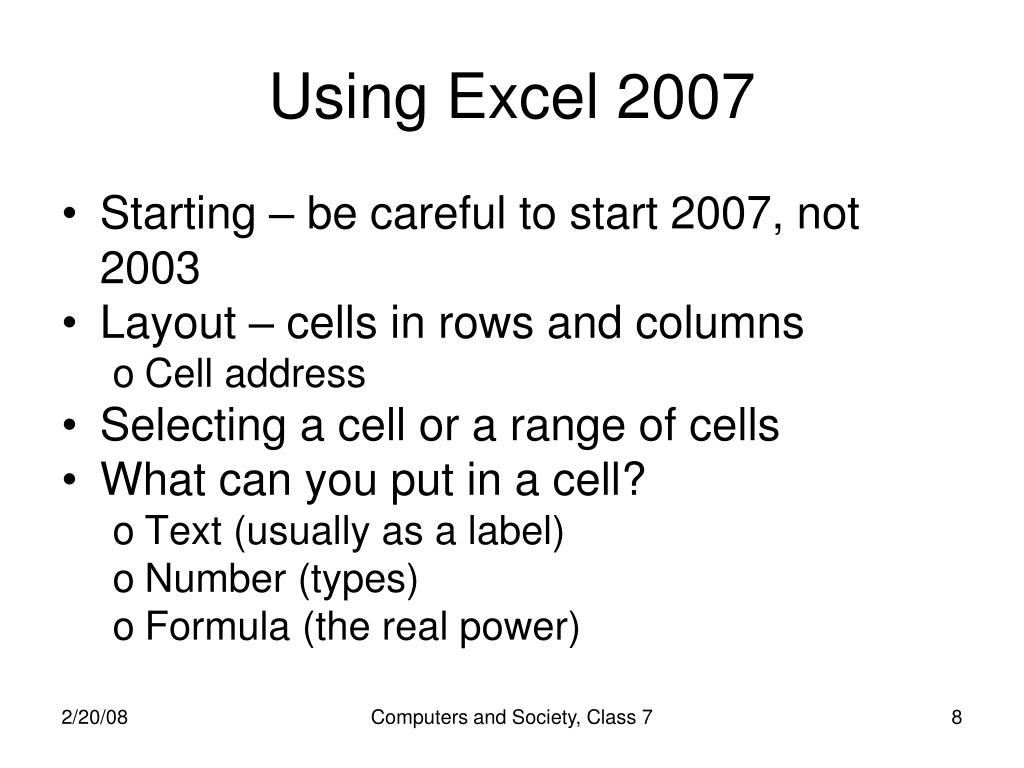 Using Excel 2007

• Starting – be careful to start 2007, not 2003
• Layout – cells in rows and columns
o Cell address
• Selecting a cell or a range of cells
• What can you put in a cell?
o Text (usually as a label)
o Number (types)
o Formula (the real power)

2/20/08

Computers and Society, Class 7

8